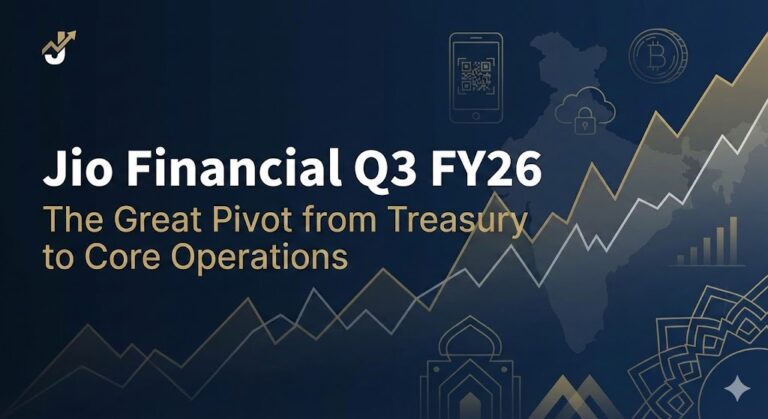 Jio Financial Q3 FY26

The Great Pivot from Treasury to Core Operations